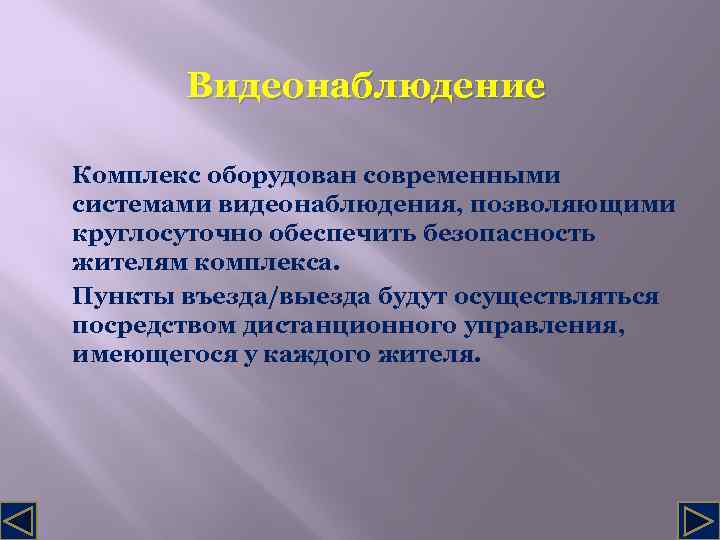 Видеонаблюдение

Комплекс оборудован современными системами видеонаблюдения, позволяющими круглосуточно обеспечить безопасность жителям комплекса.

Пункты въезда/выезда будут осуществляться посредством дистанционного управления, имеющегося у каждого жителя.